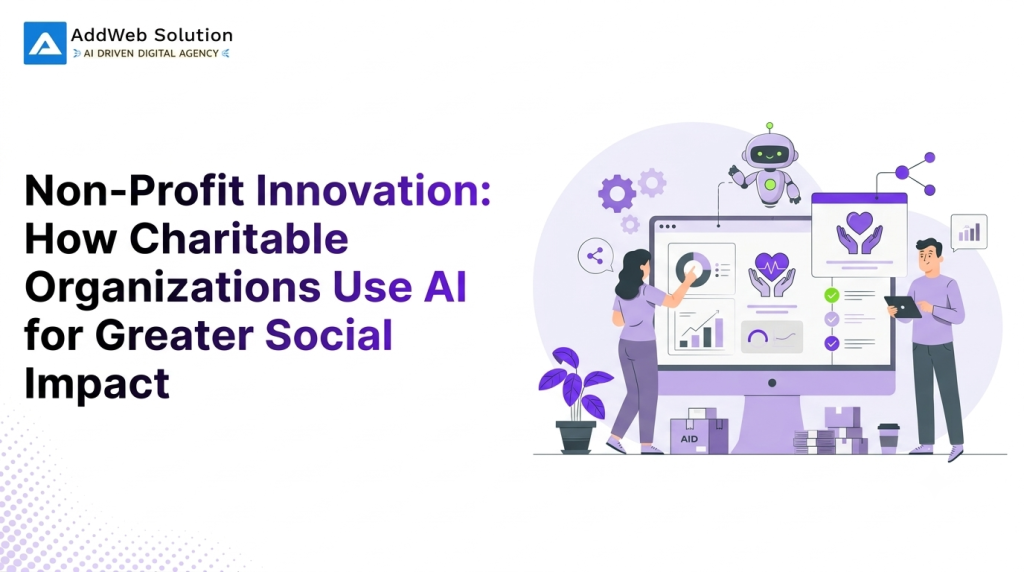 AddWeb Solution
AI DRIVEN DIGITAL AGENCY

Non-Profit Innovation: How Charitable Organizations Use AI for Greater Social Impact

AID